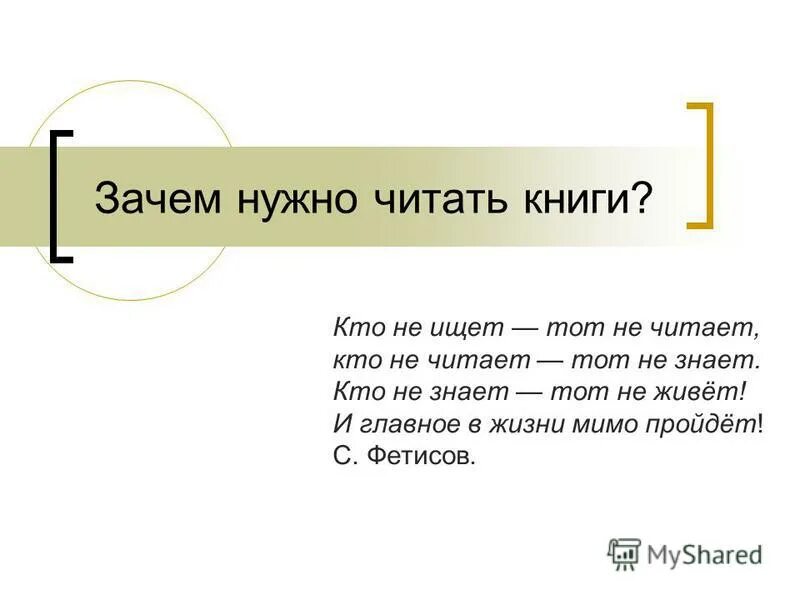 Зачем нужно читать книги?

Кто не ищет — тот не читает,
кто не читает — тот не знает.
Кто не знает — тот не живёт!
И главное в жизни мимо пройдёт!
С. Фетисов.

MyShared